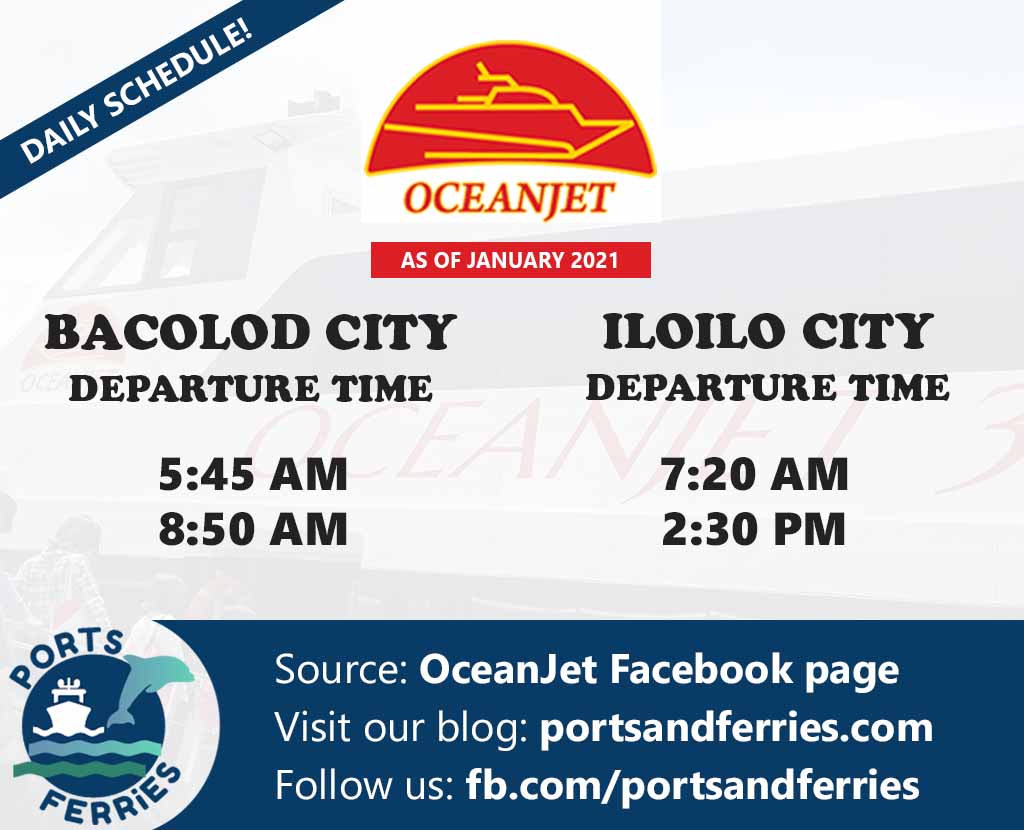 DAILY SCHEDULE!

OCEANJET

AS OF JANUARY 2021

BACOLOD CITY
DEPARTURE TIME

5:45 AM
8:50 AM

ILOILO CITY
DEPARTURE TIME

7:20 AM
2:30 PM

PORTS FERRIES

Source: OceanJet Facebook page
Visit our blog: portsandferries.com
Follow us: fb.com/portsandferries